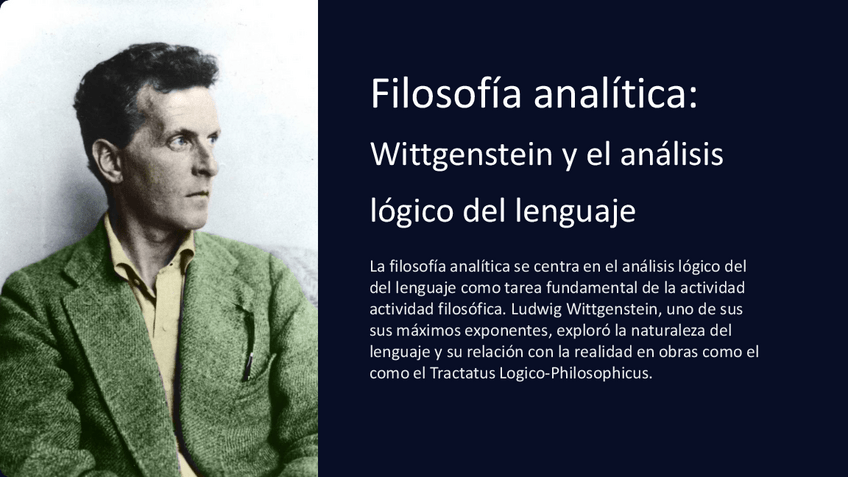 Filosofía analítica:
Wittgenstein y el análisis lógico del lenguaje

La filosofía analítica se centra en el análisis lógico del del lenguaje como tarea fundamental de la actividad actividad filosófica. Ludwig Wittgenstein, uno de sus sus máximos exponentes, exploró la naturaleza del lenguaje y su relación con la realidad en obras como el como el Tractatus Logico-Philosophicus.